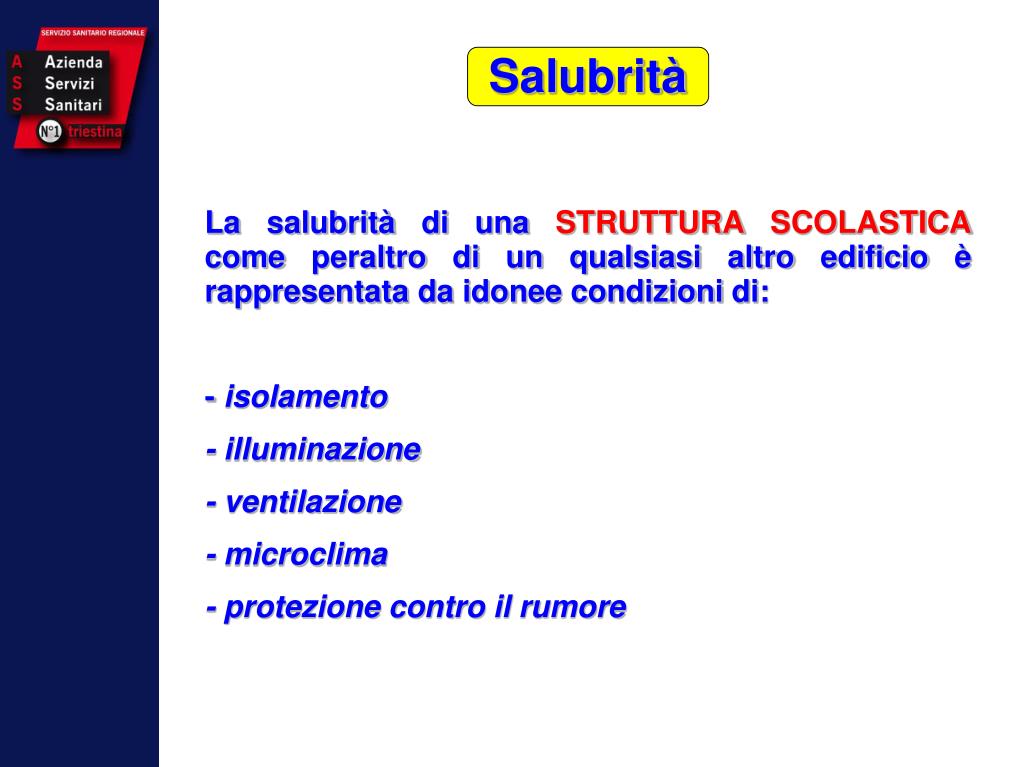 SERVIZIO SANITARIO REGIONALE
A Azienda
S Servizi
S Sanitari
N°1 triestina

Salubrità

La salubrità di una STRUTTURA SCOLASTICA come peraltro di un qualsiasi altro edificio è rappresentata da idonee condizioni di:

- isolamento
- illuminazione
- ventilazione
- microclima
- protezione contro il rumore